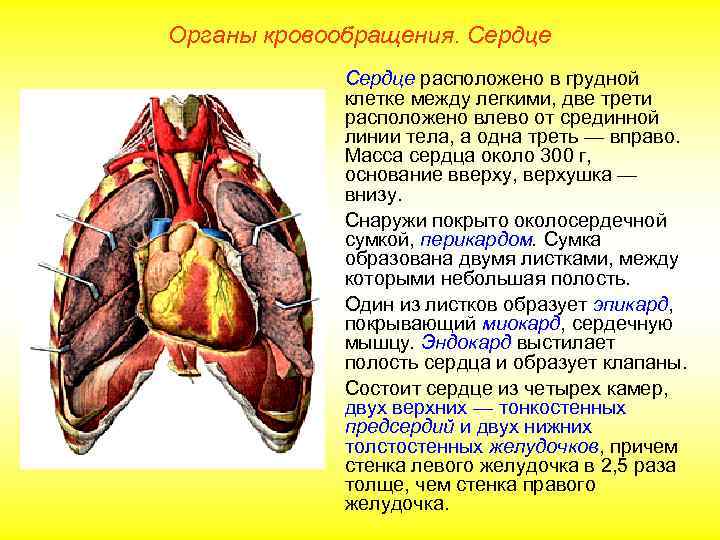 Органы кровообращения. Сердце

Сердце расположено в грудной клетке между легкими, две трети расположено влево от срединной линии тела, а одна треть — вправо. Масса сердца около 300 г, основание вверху, верхушка — внизу.

Снаружи покрыто околосердечной сумкой, перикардом. Сумка образована двумя листками, между которыми небольшая полость.

Один из листков образует эпикард, покрывающий миокард, сердечную мышцу. Эндокард выстилает полость сердца и образует клапаны.

Состоит сердце из четырех камер, двух верхних — тонкостенных предсердий и двух нижних толстостенных желудочков, причем стенка левого желудочка в 2,5 раза толще, чем стенка правого желудочка.